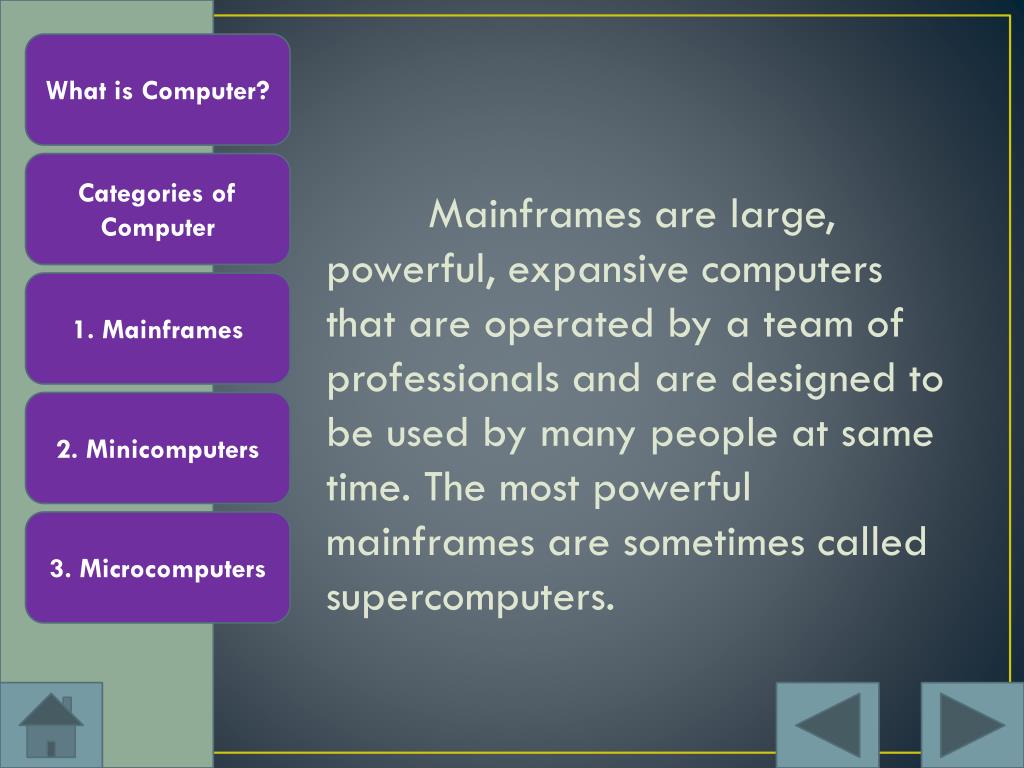 What is Computer?

Categories of Computer

1. Mainframes

2. Minicomputers

3. Microcomputers

Mainframes are large, powerful, expansive computers that are operated by a team of professionals and are designed to be used by many people at same time. The most powerful mainframes are sometimes called supercomputers.